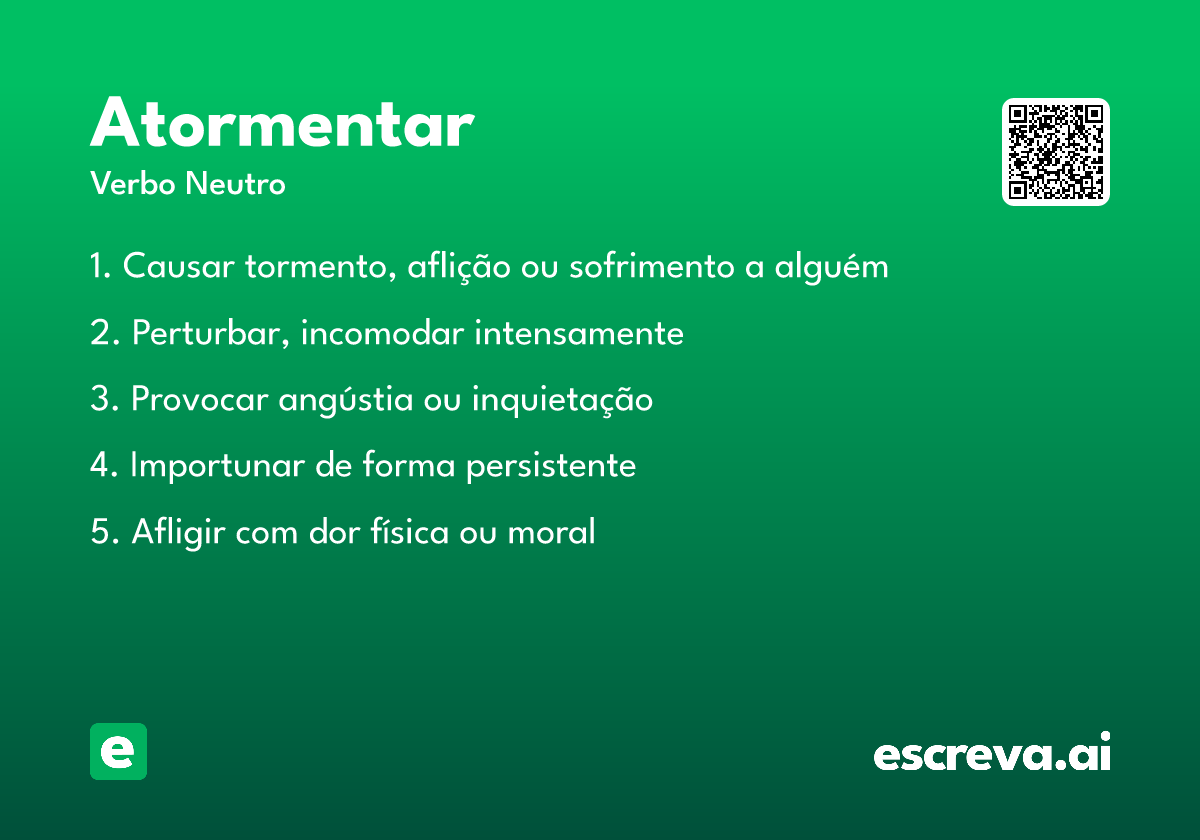 Atormentar
Verbo Neutro

1. Causar tormento, aflição ou sofrimento a alguém

2. Perturbar, incomodar intensamente

3. Provocar angústia ou inquietação

4. Importunar de forma persistente

5. Afligir com dor física ou moral

e

escreva.ai